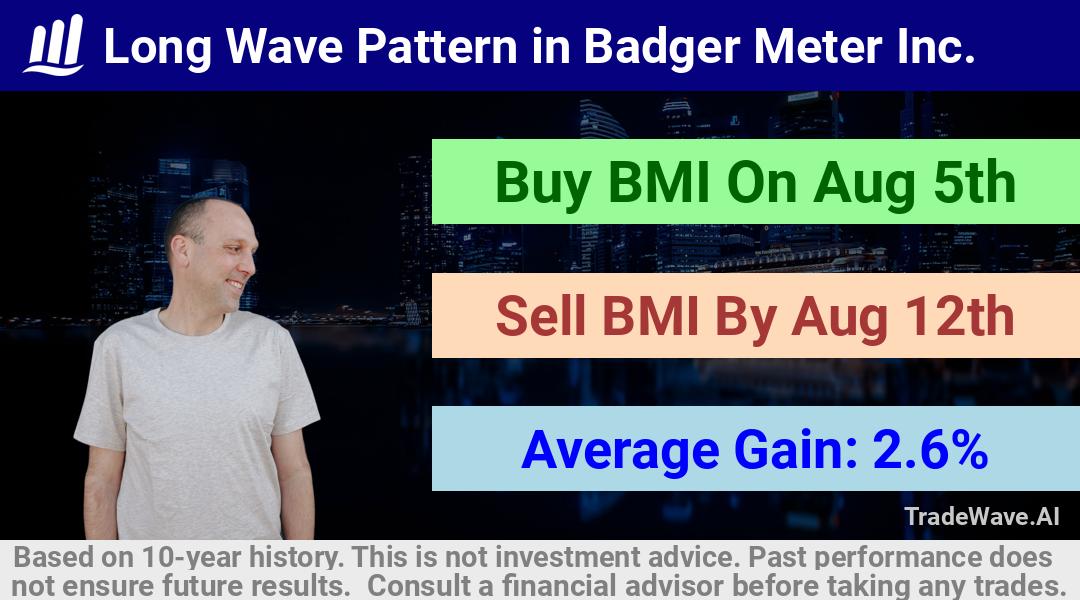 Long Wave Pattern in Badger Meter Inc.

Buy BMI On Aug 5th

Sell BMI By Aug 12th

Average Gain: 2.6%

TradeWave.AI

Based on 10-year history. This is not investment advice. Past performance does not ensure future results. Consult a financial advisor before taking any trades.